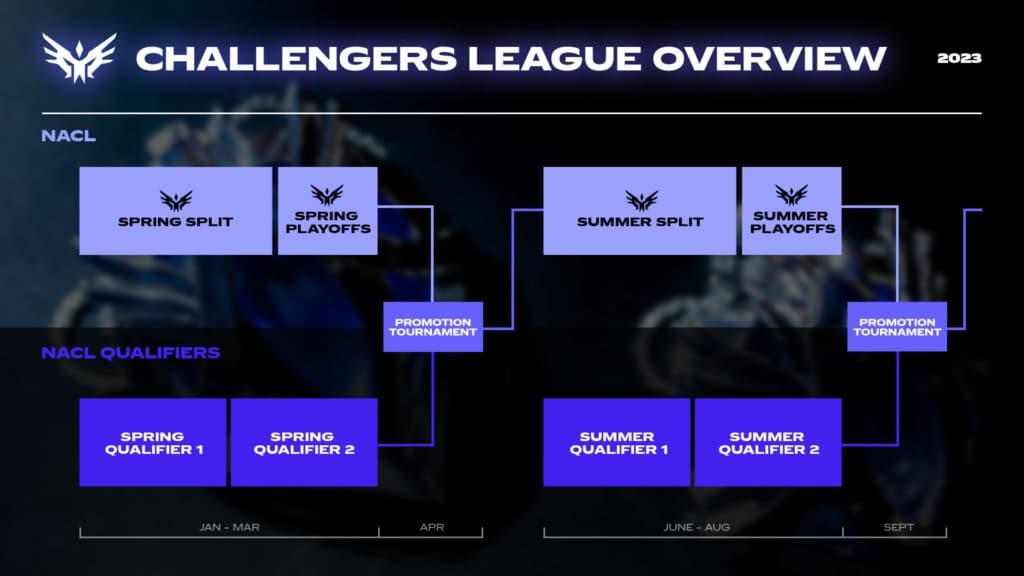 CHALLENGERS LEAGUE OVERVIEW

2023

NACL

SPRING SPLIT

SPRING PLAYOFFS

SUMMER SPLIT

SUMMER PLAYOFFS

PROMOTION TOURNAMENT

PROMOTION TOURNAMENT

NACL QUALIFIERS

SPRING QUALIFIER 1

SPRING QUALIFIER 2

SUMMER QUALIFIER 1

SUMMER QUALIFIER 2

JAN – MAR

APR

JUNE – AUG

SEPT